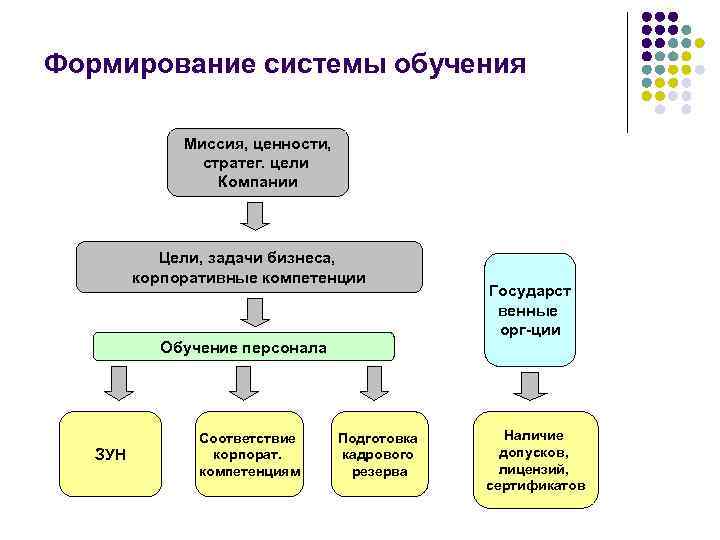 Формирование системы обучения

Миссия, ценности, стратег. цели Компании

Цели, задачи бизнеса, корпоративные компетенции

Обучение персонала

ЗУН

Соответствие корпорат. компетенциям

Подготовка кадрового резерва

Государст венные орг-ции

Наличие допусков, лицензий, сертификатов